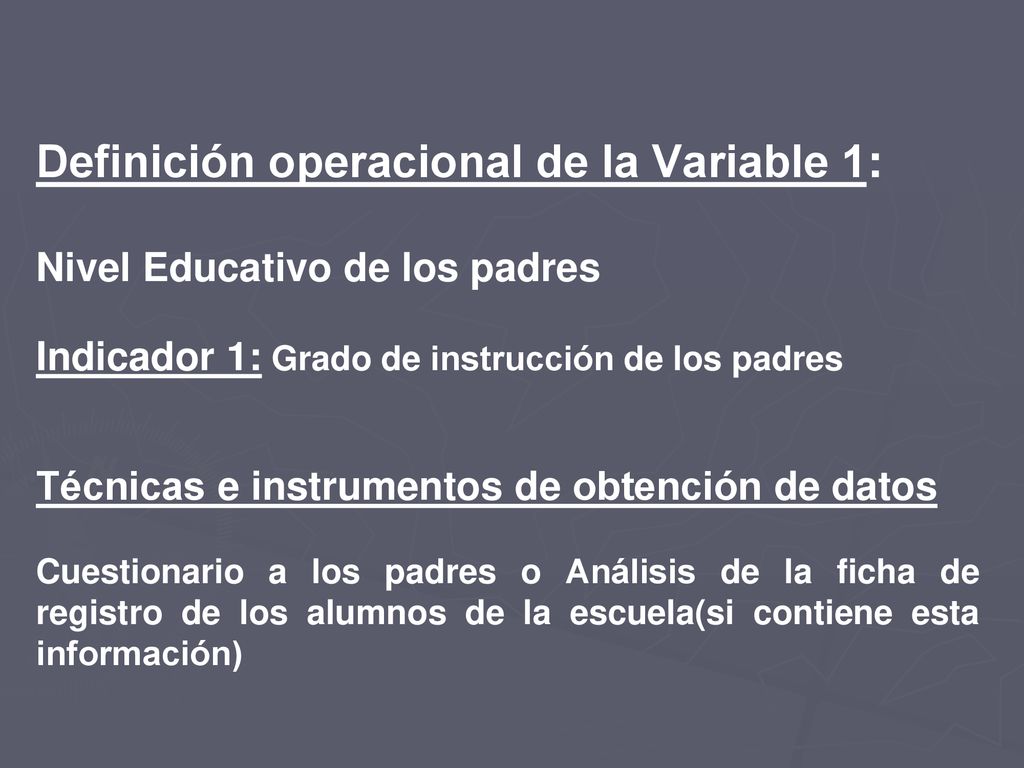 Definición operacional de la Variable 1:

Nivel Educativo de los padres

Indicador 1: Grado de instrucción de los padres

Técnicas e instrumentos de obtención de datos

Cuestionario a los padres o Análisis de la ficha de registro de los alumnos de la escuela(si contiene esta información)